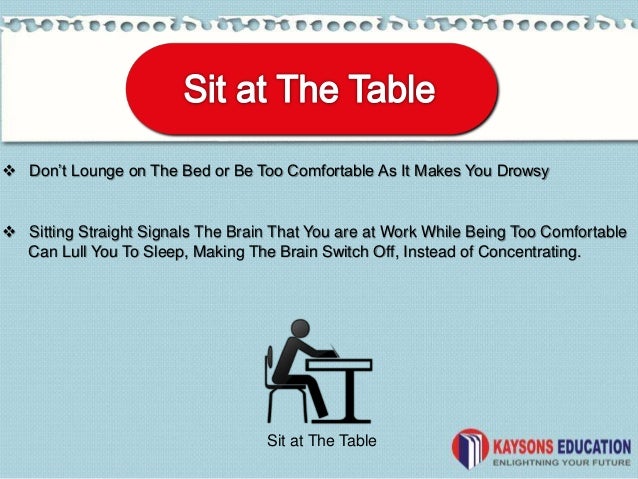 Sit at The Table

❖ Don't Lounge on The Bed or Be Too Comfortable As It Makes You Drowsy

❖ Sitting Straight Signals The Brain That You are at Work While Being Too Comfortable Can Lull You To Sleep, Making The Brain Switch Off, Instead of Concentrating.

Sit at The Table

KAYSONS EDUCATION
ENLIGHTNING YOUR FUTURE